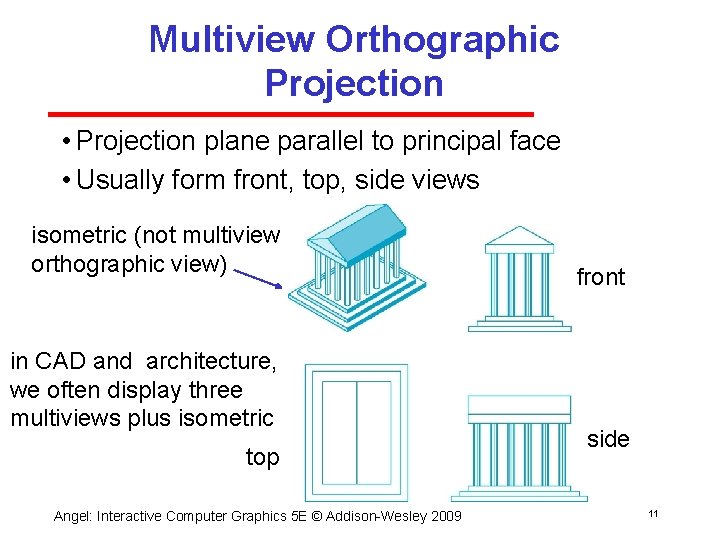 Multiview Orthographic Projection

• Projection plane parallel to principal face
• Usually form front, top, side views

isometric (not multiview orthographic view)

front

in CAD and architecture, we often display three multiviews plus isometric

top

side

Angel: Interactive Computer Graphics 5E © Addison-Wesley 2009

11